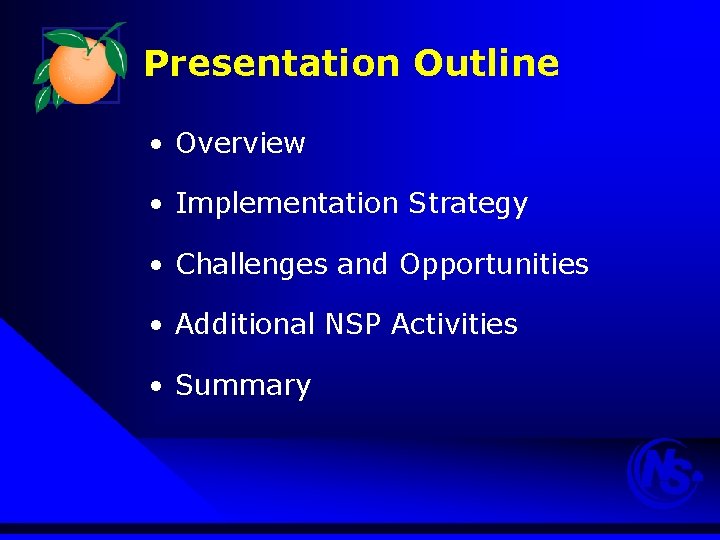 Presentation Outline

• Overview
• Implementation Strategy
• Challenges and Opportunities
• Additional NSP Activities
• Summary

NS